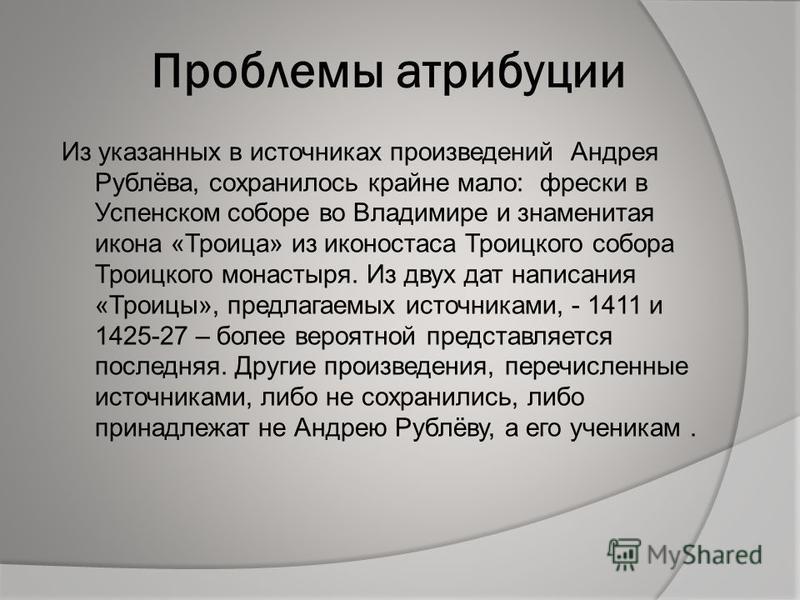 Проблемы атрибуции

Из указанных в источниках произведений Андрея Рублёва, сохранилось крайне мало: фрески в Успенском соборе во Владимире и знаменитая икона «Троица» из иконостаса Троицкого собора Троицкого монастыря. Из двух дат написания «Троицы», предлагаемых источниками, - 1411 и 1425-27 – более вероятной представляется последняя. Другие произведения, перечисленные источниками, либо не сохранились, либо принадлежат не Андрею Рублёву, а его ученикам .

MyShared